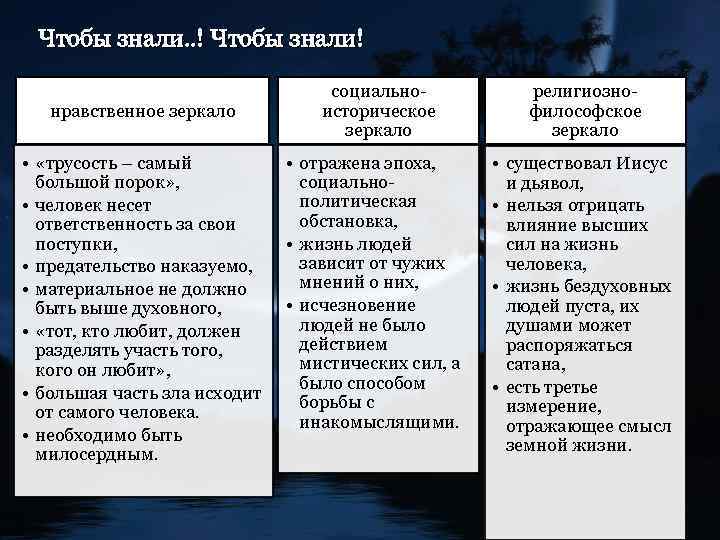 Чтобы знали..! Чтобы знали!

нравственное зеркало

• «трусость – самый большой порок»,
• человек несет ответственность за свои поступки,
• предательство наказуемо,
• материальное не должно быть выше духовного,
• «тот, кто любит, должен разделять участь того, кого он любит»,
• большая часть зла исходит от самого человека.
• необходимо быть милосердным.

социально-историческое зеркало

• отражена эпоха, социально-политическая обстановка,
• жизнь людей зависит от чужих мнений о них,
• исчезновение людей не было действием мистических сил, а было способом борьбы с инакомыслящими.

религиозно-философское зеркало

• существовал Иисус и дьявол,
• нельзя отрицать влияние высших сил на жизнь человека,
• жизнь бездуховных людей пуста, их душами может распоряжаться сатана,
• есть третье измерение, отражающее смысл земной жизни.